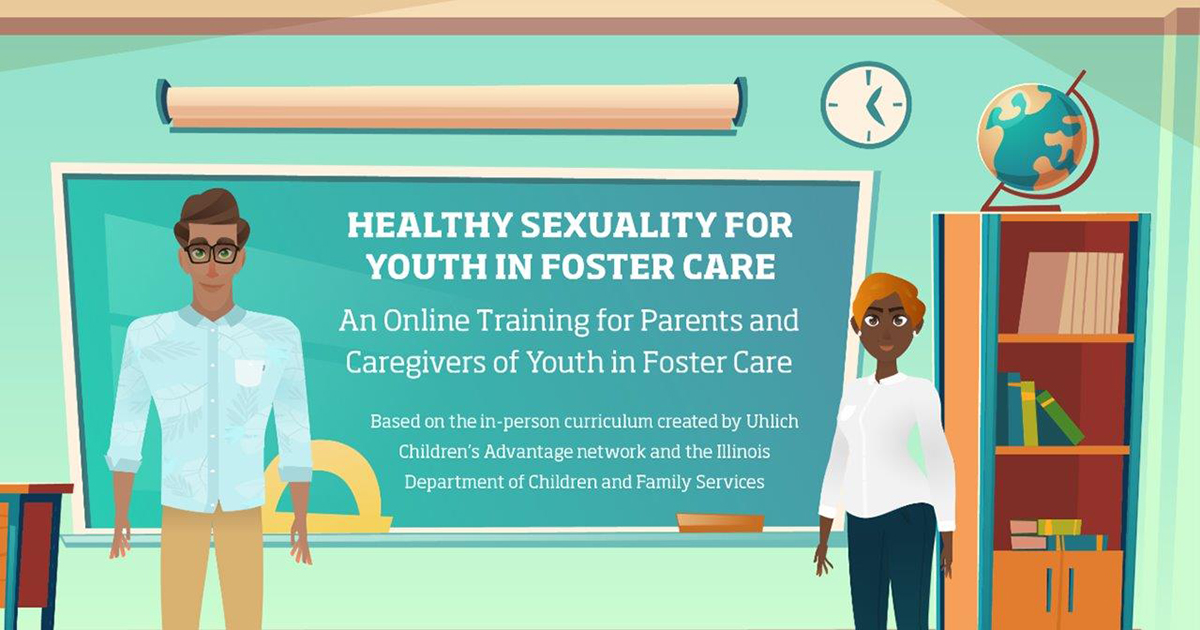 HEALTHY SEXUALITY FOR YOUTH IN FOSTER CARE

An Online Training for Parents and Caregivers of Youth in Foster Care

Based on the in-person curriculum created by Uhlich Children's Advantage network and the Illinois Department of Children and Family Services